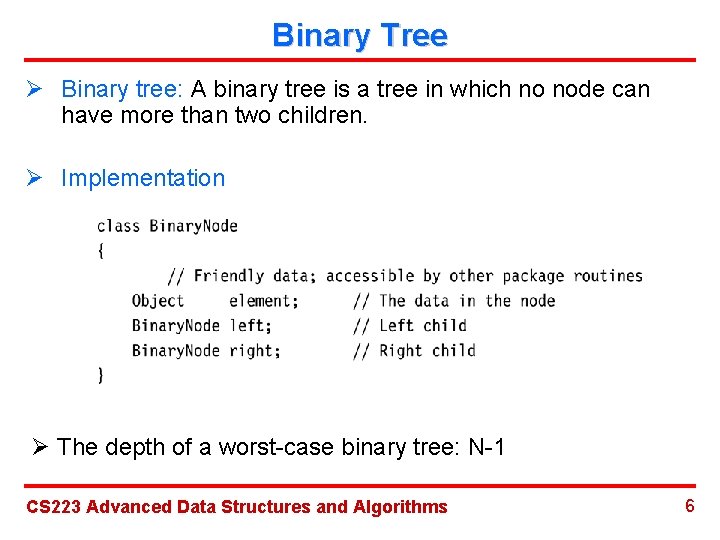 Binary Tree

➢ Binary tree: A binary tree is a tree in which no node can have more than two children.

➢ Implementation

class BinaryNode
{
        // Friendly data; accessible by other package routines
    Object     element;      // The data in the node
    BinaryNode left;         // Left child
    BinaryNode right;        // Right child
}

➢ The depth of a worst-case binary tree: N-1

CS223 Advanced Data Structures and Algorithms 6